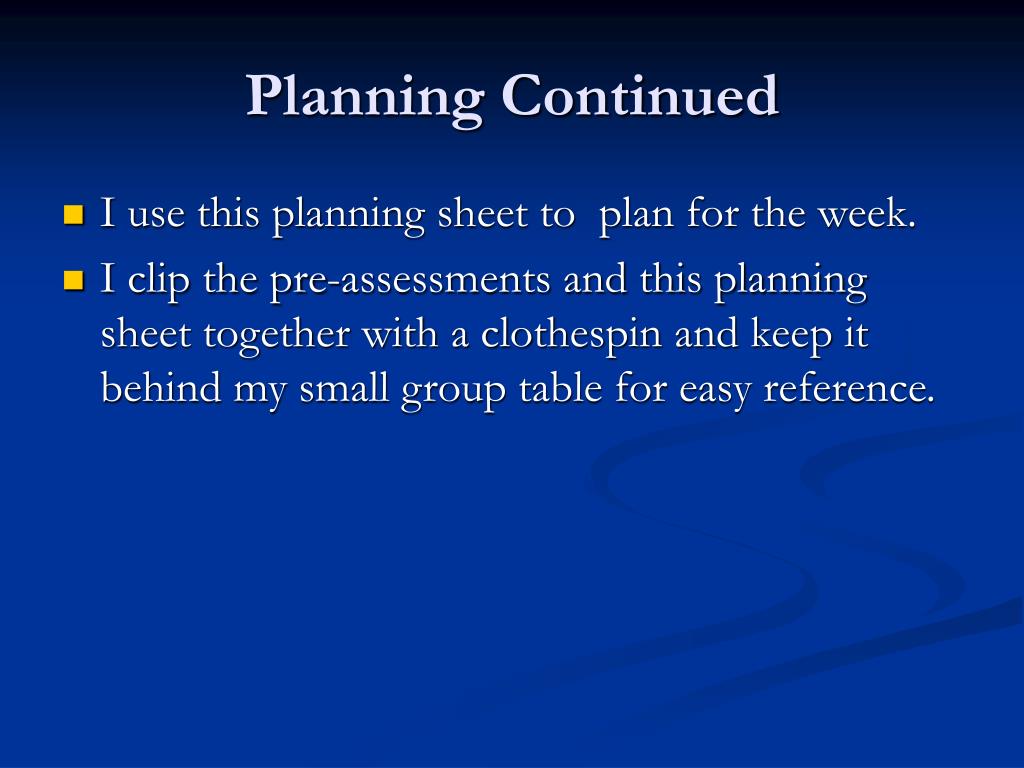 Planning Continued

- I use this planning sheet to  plan for the week.
- I clip the pre-assessments and this planning sheet together with a clothespin and keep it behind my small group table for easy reference.